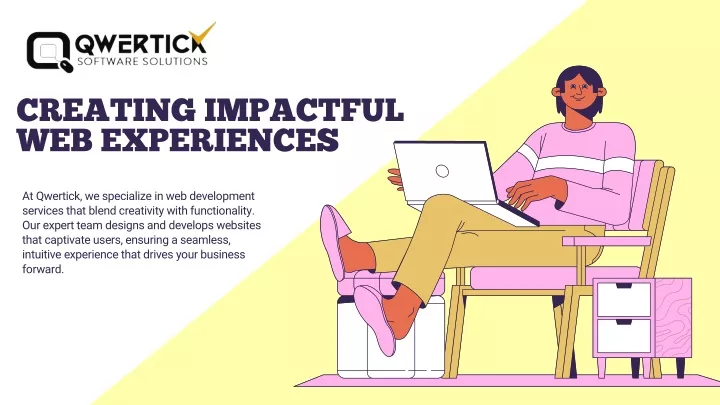 QWERTICK
SOFTWARE SOLUTIONS

CREATING IMPACTFUL WEB EXPERIENCES

At Qwertick, we specialize in web development services that blend creativity with functionality. Our expert team designs and develops websites that captivate users, ensuring a seamless, intuitive experience that drives your business forward.